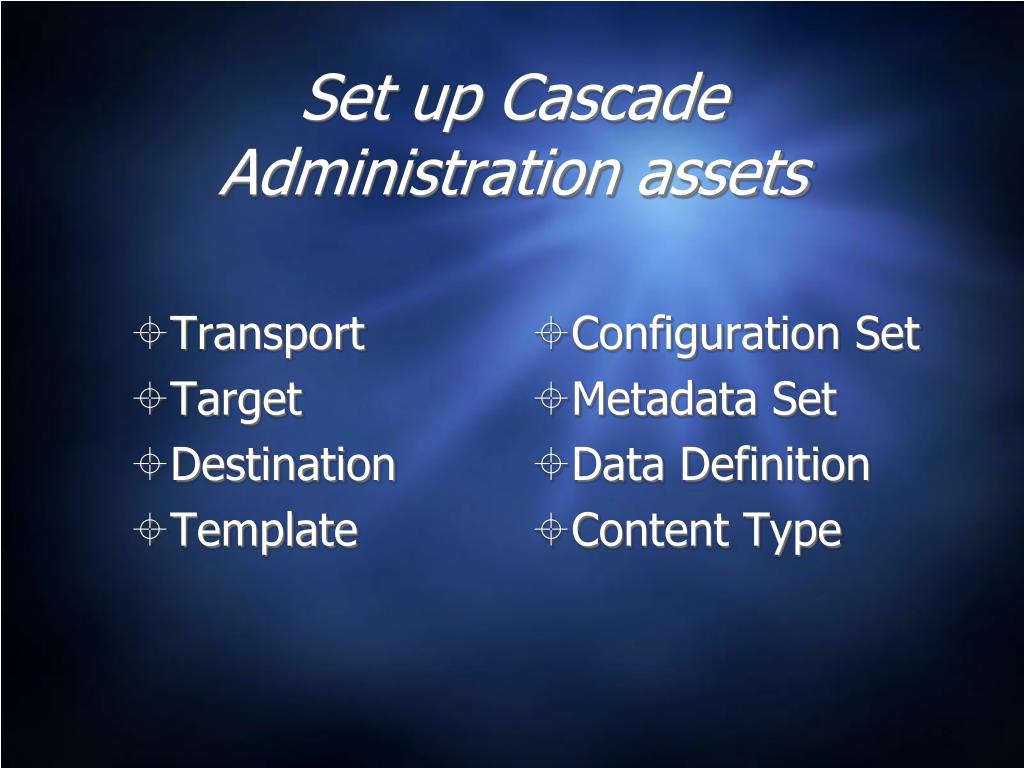 Set up Cascade Administration assets

Transport
Target
Destination
Template

Configuration Set
Metadata Set
Data Definition
Content Type